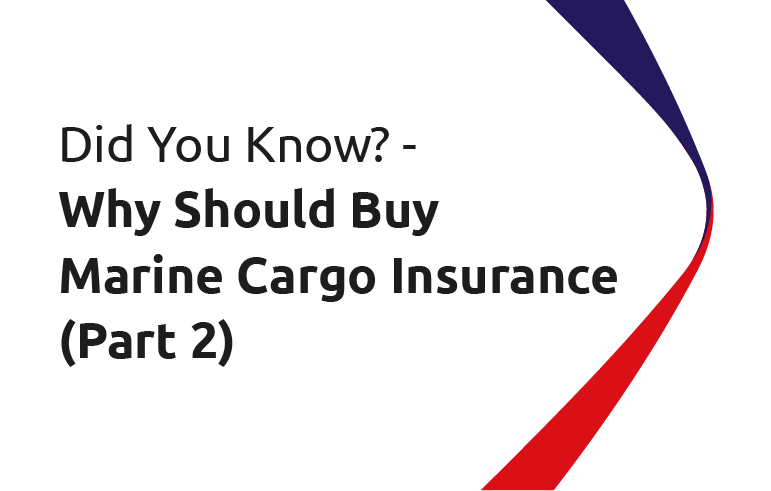 Did You Know? -
Why Should Buy Marine Cargo Insurance (Part 2)